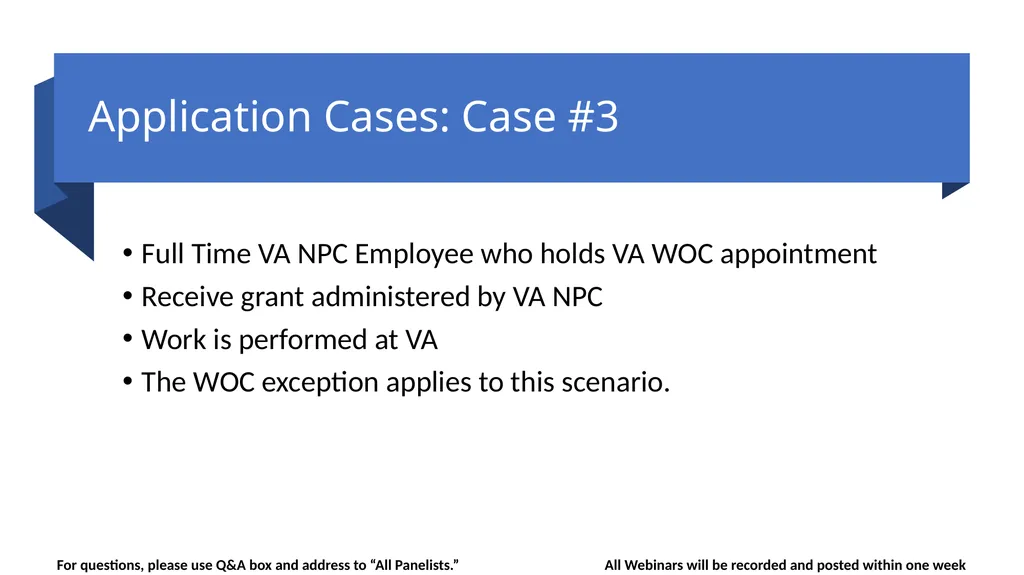 Application Cases: Case #3

• Full Time VA NPC Employee who holds VA WOC appointment
• Receive grant administered by VA NPC
• Work is performed at VA
• The WOC exception applies to this scenario.

For questions, please use Q&A box and address to “All Panelists.”

All Webinars will be recorded and posted within one week